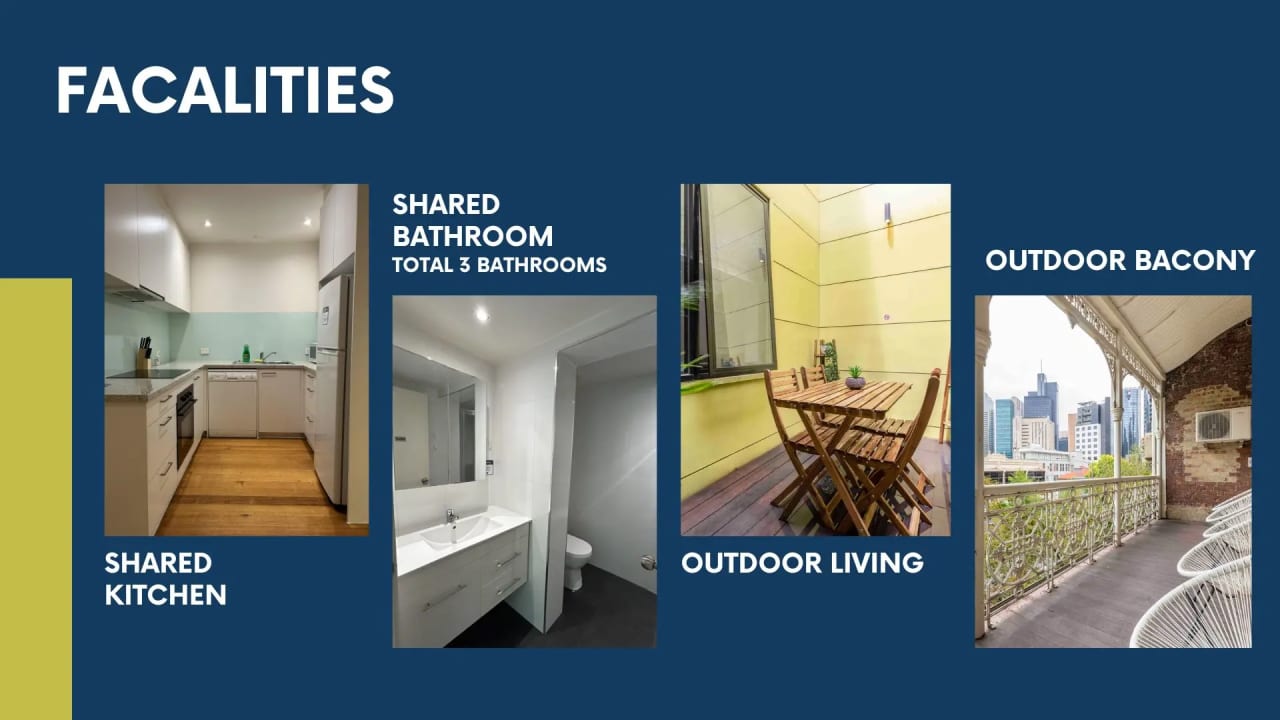 FACALITIES

SHARED KITCHEN

SHARED BATHROOM
TOTAL 3 BATHROOMS

OUTDOOR LIVING

OUTDOOR BACONY